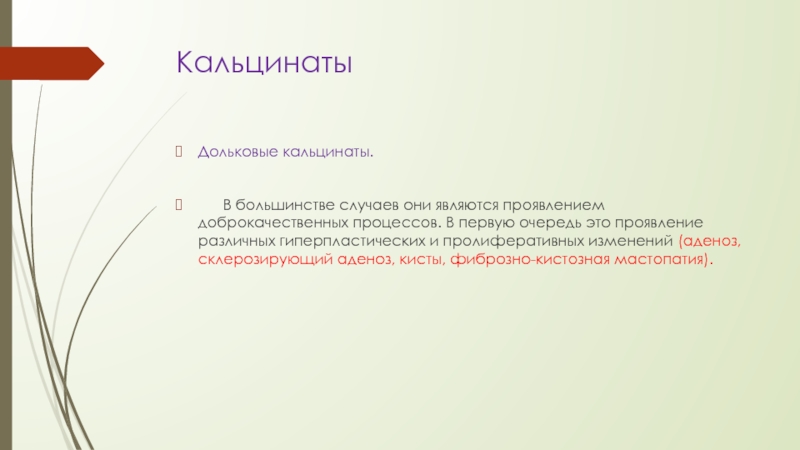 Кальцинаты

Дольковые кальцинаты.

В большинстве случаев они являются проявлением доброкачественных процессов. В первую очередь это проявление различных гиперпластических и пролиферативных изменений (аденоз, склерозирующий аденоз, кисты, фиброзно-кистозная мастопатия).